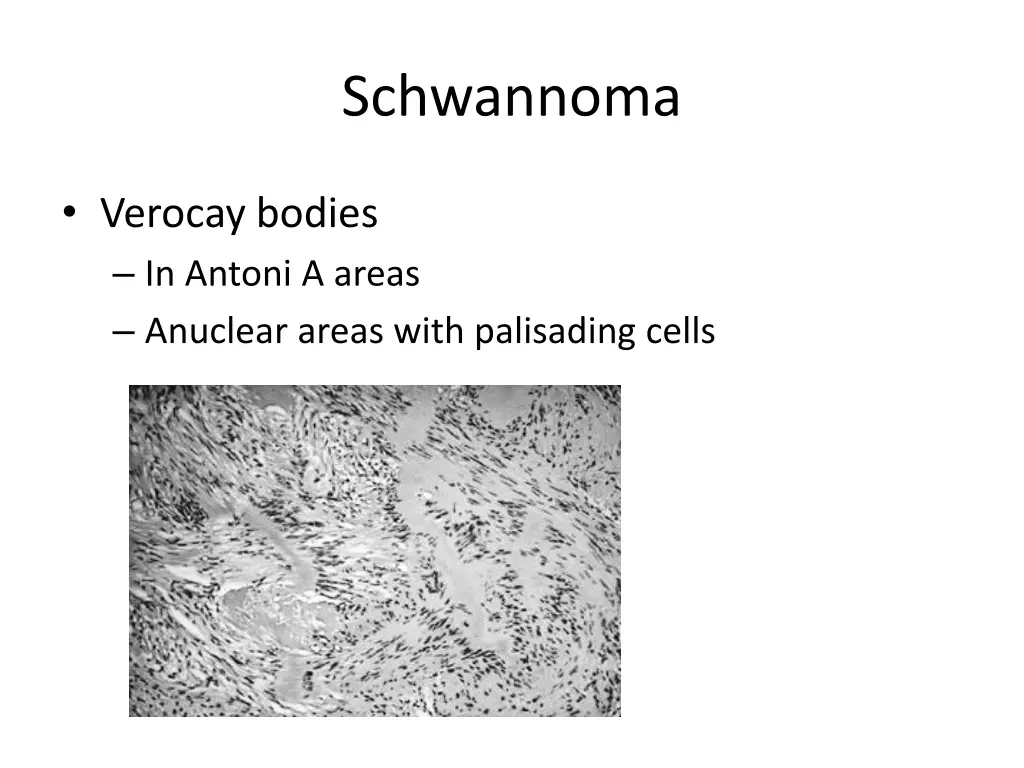 Schwannoma

• Verocay bodies
– In Antoni A areas
– Anuclear areas with palisading cells